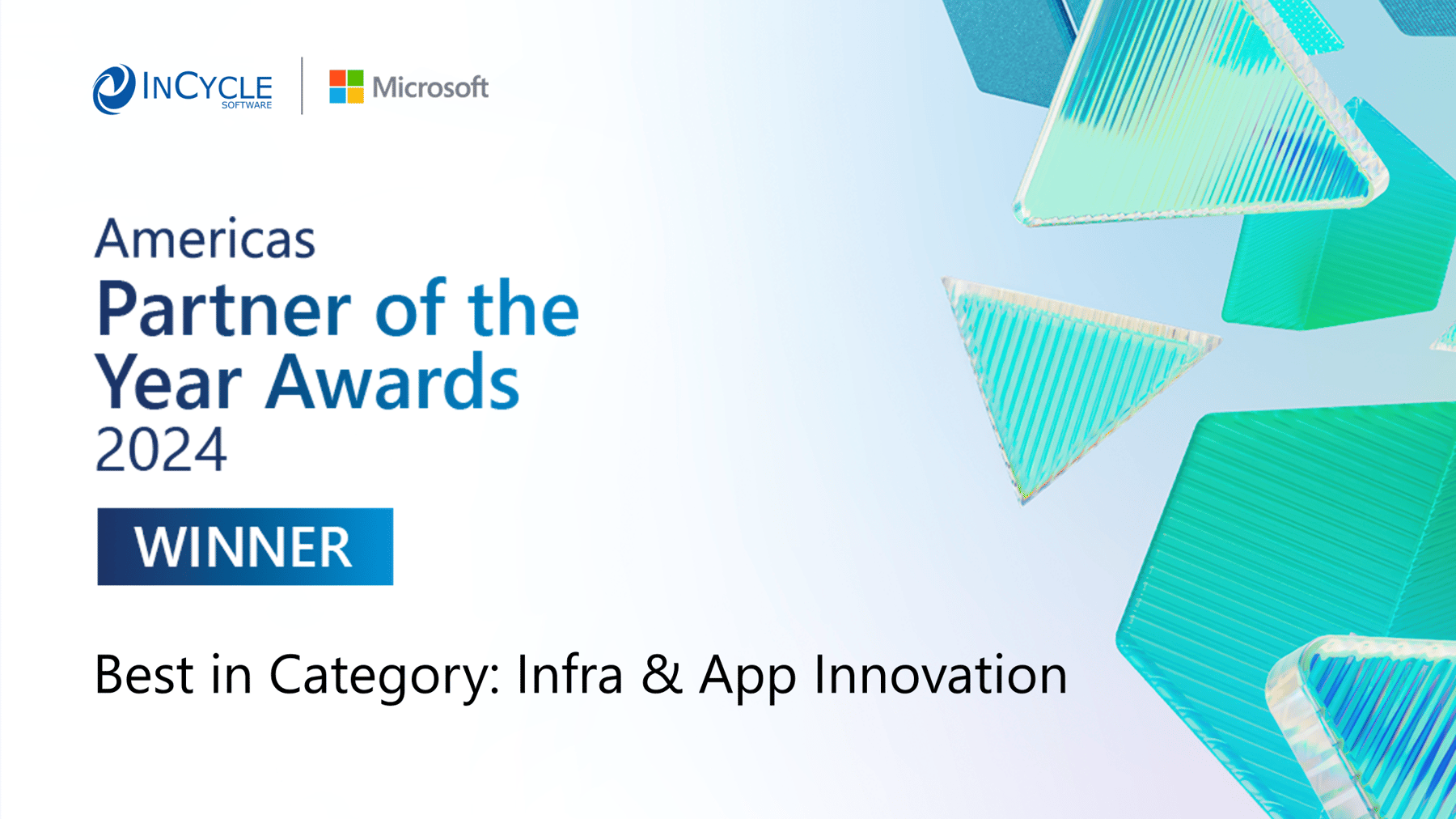 INCYCLE SOFTWARE

Microsoft

Americas

Partner of the Year Awards

2024

WINNER

Best in Category: Infra & App Innovation